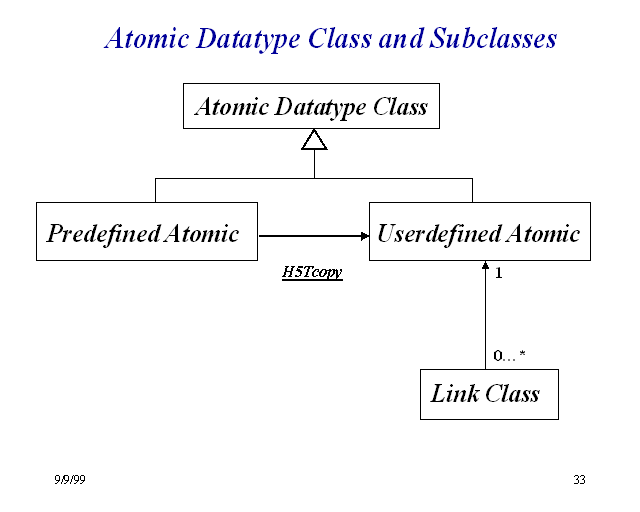 Atomic Datatype Class and Subclasses

Atomic Datatype Class

Predefined Atomic

Userdefined Atomic

H5Tcopy

1

0…*

Link Class

9/9/99

33